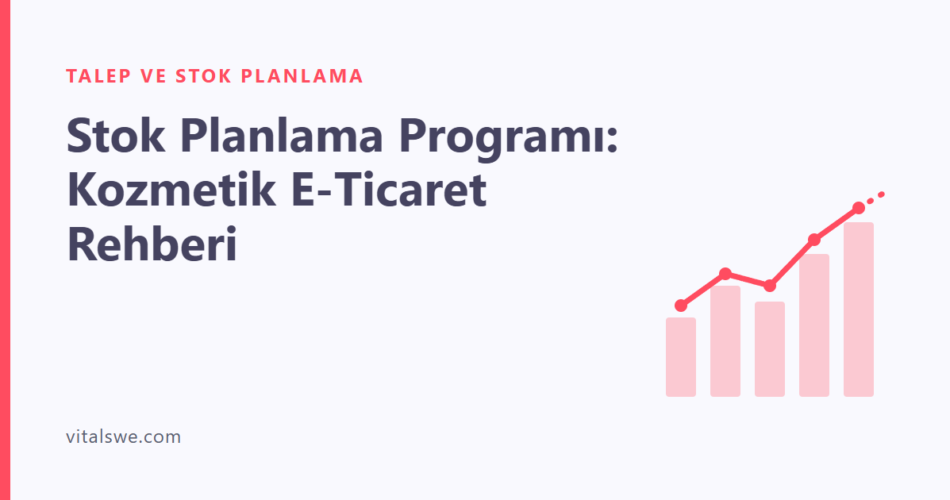 TALEP VE STOK PLANLAMA

Stok Planlama Programı: Kozmetik E-Ticaret Rehberi

vitalswe.com